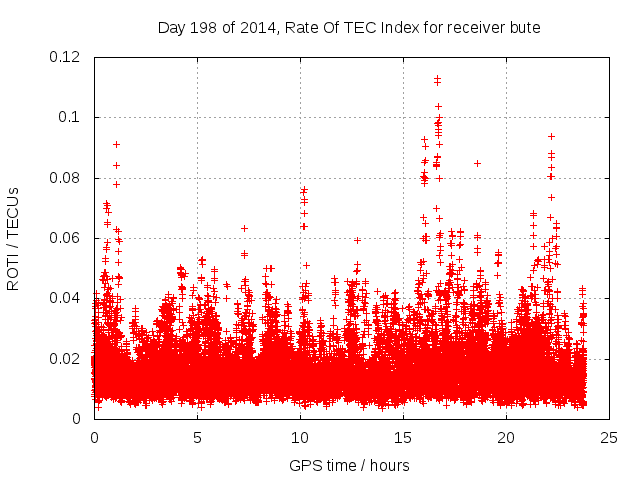 Day 198 of 2014, Rate Of TEC Index for receiver bute

ROTI / TECUs

0.12
0.1
0.08
0.06
0.04
0.02
0

0
5
10
15
20
25

GPS time / hours